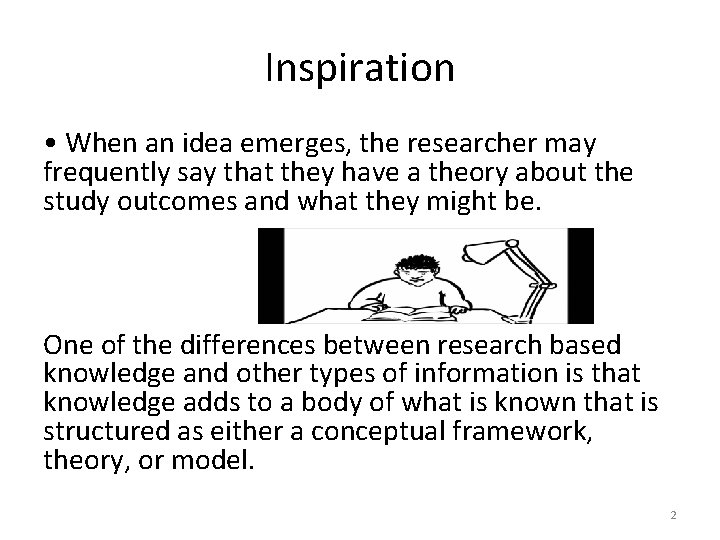 Inspiration

• When an idea emerges, the researcher may frequently say that they have a theory about the study outcomes and what they might be.

One of the differences between research based knowledge and other types of information is that knowledge adds to a body of what is known that is structured as either a conceptual framework, theory, or model.

2